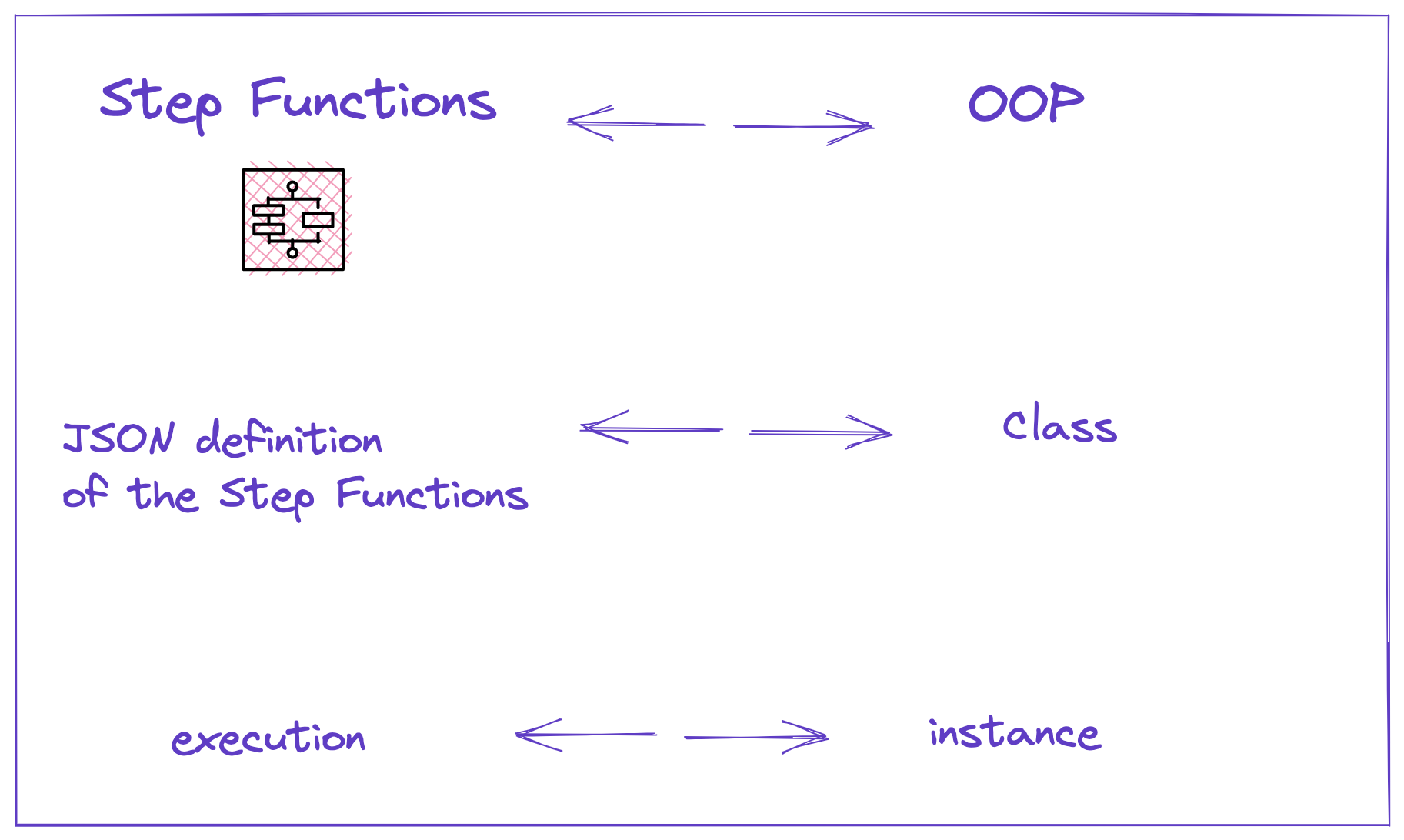 Step Functions OOP

JSON definition of the Step Functions Class

execution instance